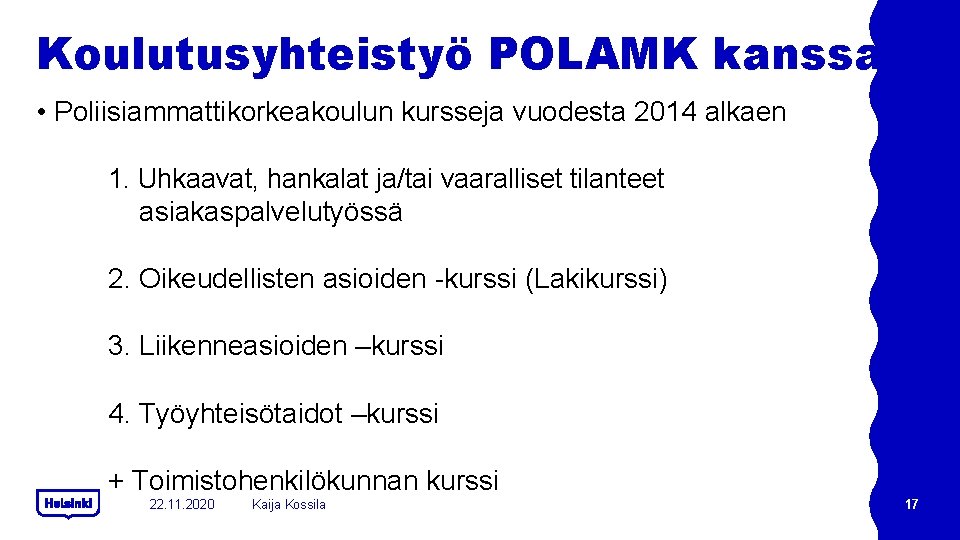 Koulutusyhteistyö POLAMK kanssa

• Poliisiammattikorkeakoulun kursseja vuodesta 2014 alkaen

1. Uhkaavat, hankalat ja/tai vaaralliset tilanteet asiakaspalvelutyössä

2. Oikeudellisten asioiden -kurssi (Lakikurssi)

3. Liikenneasioiden –kurssi

4. Työyhteisötaidot –kurssi

+ Toimistohenkilökunnan kurssi

Helsinki

22.11.2020

Kaija Kossila

17